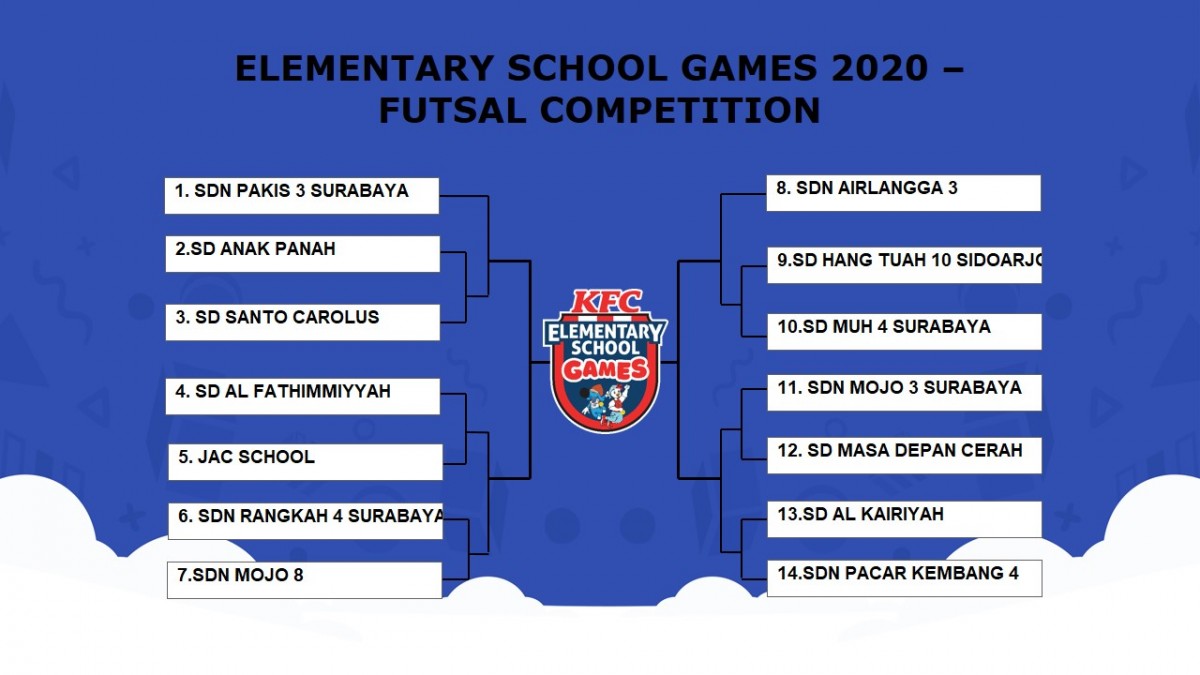 ELEMENTARY SCHOOL GAMES 2020 – FUTSAL COMPETITION

1. SDN PAKIS 3 SURABAYA

2.SD ANAK PANAH

3. SD SANTO CAROLUS

4. SD AL FATHIMMIYYAH

5. JAC SCHOOL

6. SDN RANGKAH 4 SURABAYA

7.SDN MOJO 8

KFC ELEMENTARY SCHOOL GAMES

8. SDN AIRLANGGA 3

9.SD HANG TUAH 10 SIDOARJO

10.SD MUH 4 SURABAYA

11. SDN MOJO 3 SURABAYA

12. SD MASA DEPAN CERAH

13.SD AL KAIRIYAH

14.SDN PACAR KEMBANG 4